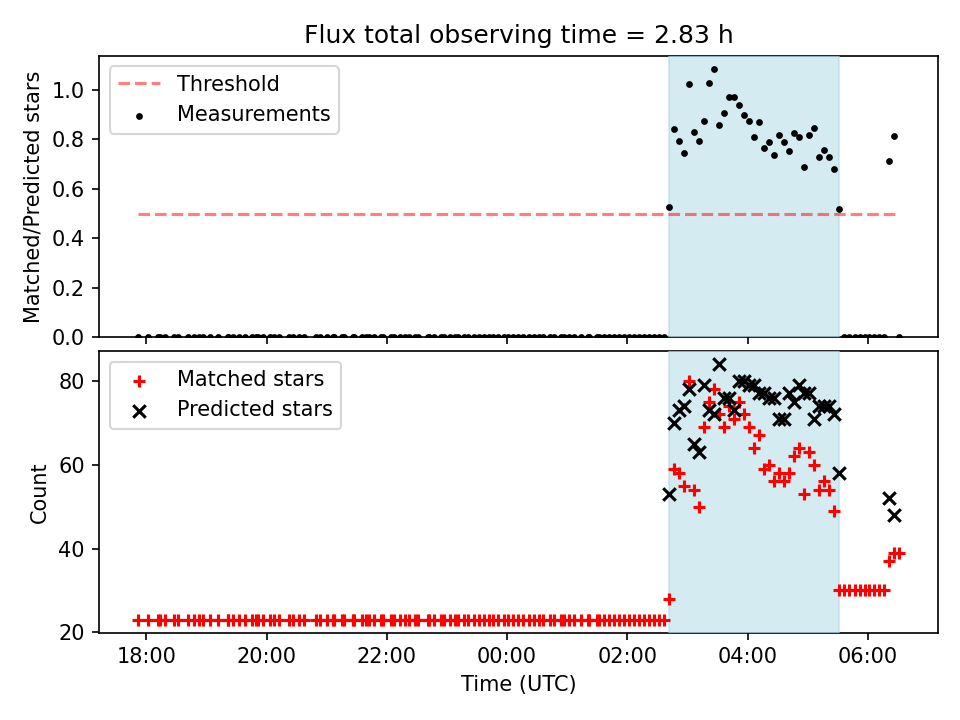 Flux total observing time = 2.83 h

Threshold
Measurements

Matched/Predicted stars

1.0
0.8
0.6
0.4
0.2
0.0

Matched stars
Predicted stars

Count

80
60
40
20

18:00 20:00 22:00 00:00 02:00 04:00 06:00

Time (UTC)